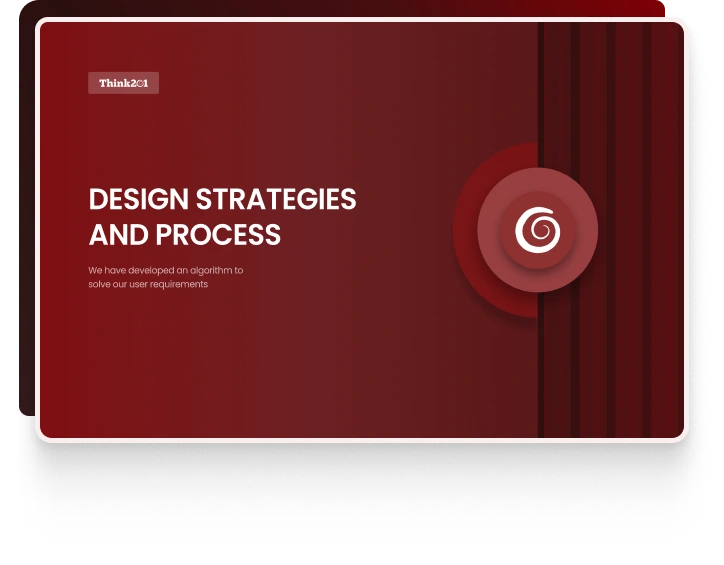 Think201

DESIGN STRATEGIES AND PROCESS

We have developed an algorithm to solve our user requirements